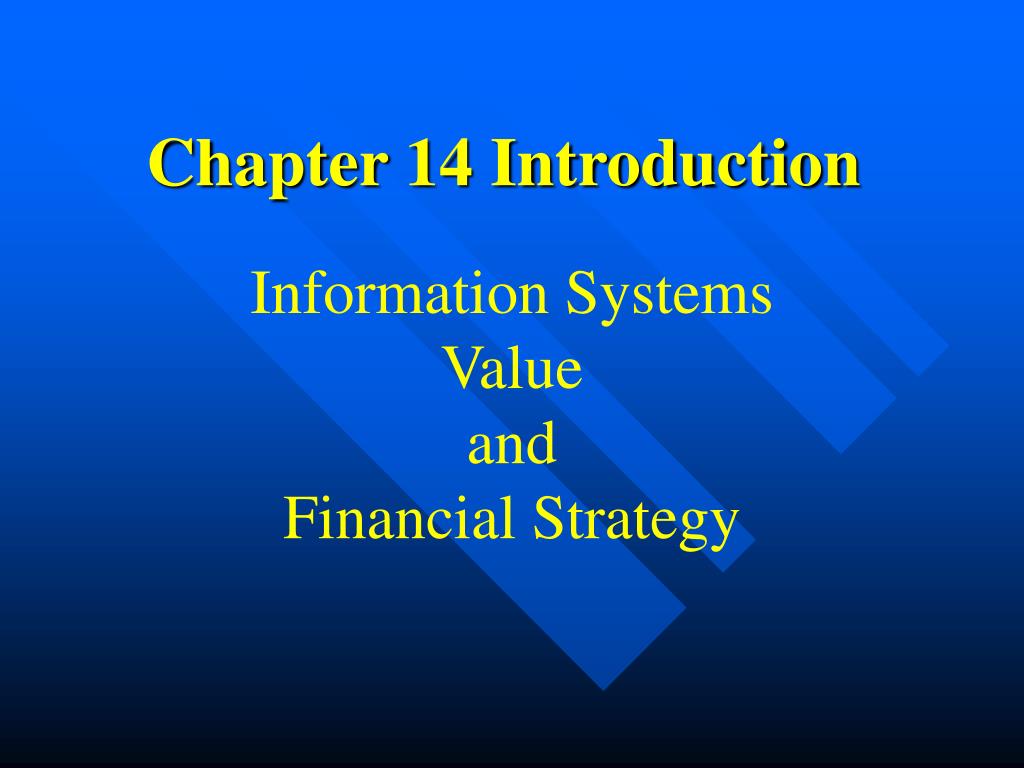 Chapter 14 Introduction

Information Systems
Value
and
Financial Strategy